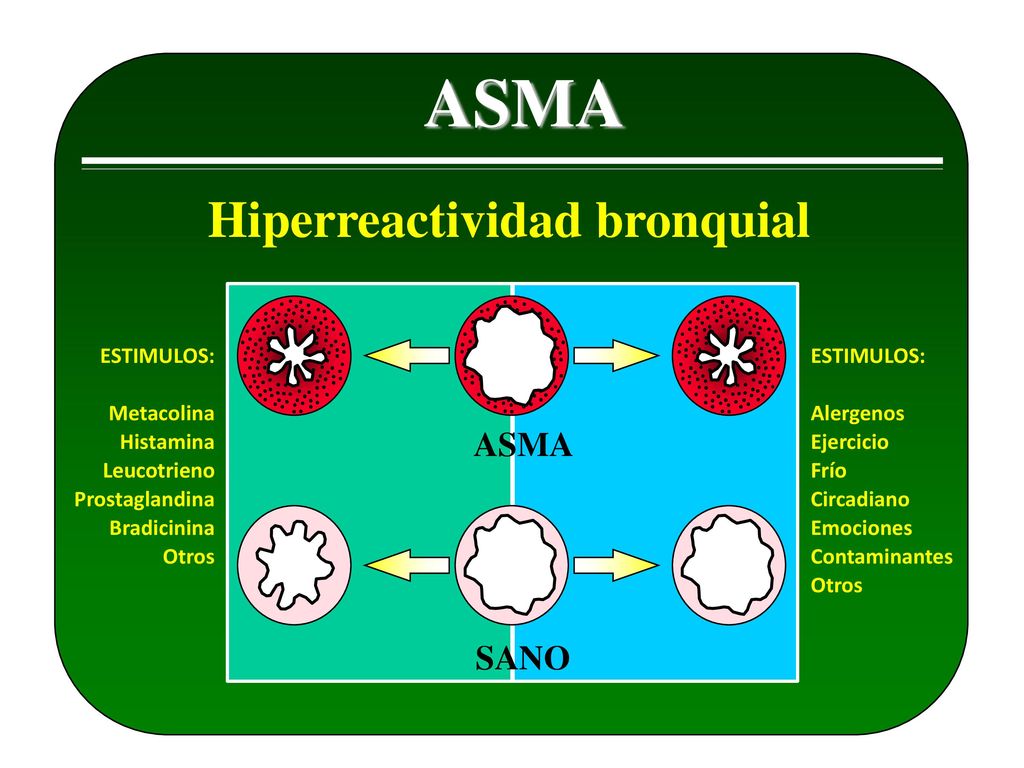 ASMA

Hiperreactividad bronquial

ESTIMULOS:

Metacolina
Histamina
Leucotrieno
Prostaglandina
Bradicinina
Otros

ASMA

SANO

ESTIMULOS:

Alergenos
Ejercicio
Frío
Circadiano
Emociones
Contaminantes
Otros